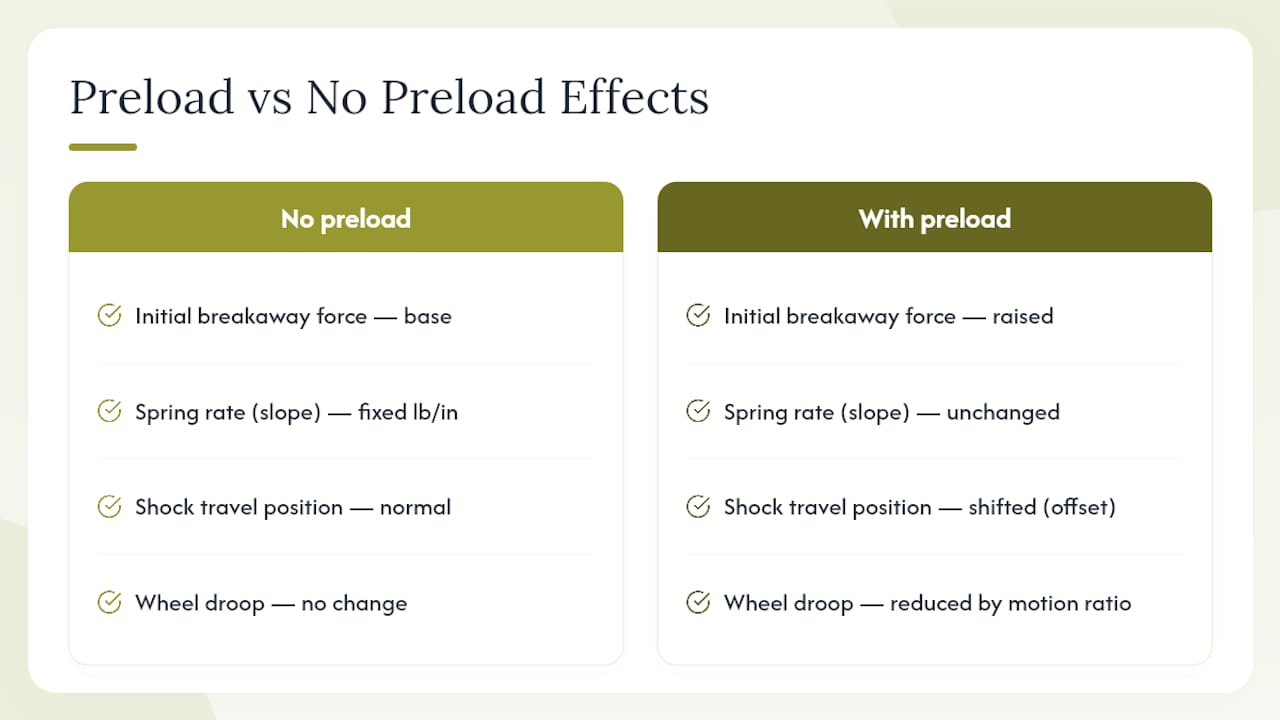 Preload vs No Preload Effects

No preload

Initial breakaway force — base

Spring rate (slope) — fixed lb/in

Shock travel position — normal

Wheel droop — no change

With preload

Initial breakaway force — raised

Spring rate (slope) — unchanged

Shock travel position — shifted (offset)

Wheel droop — reduced by motion ratio